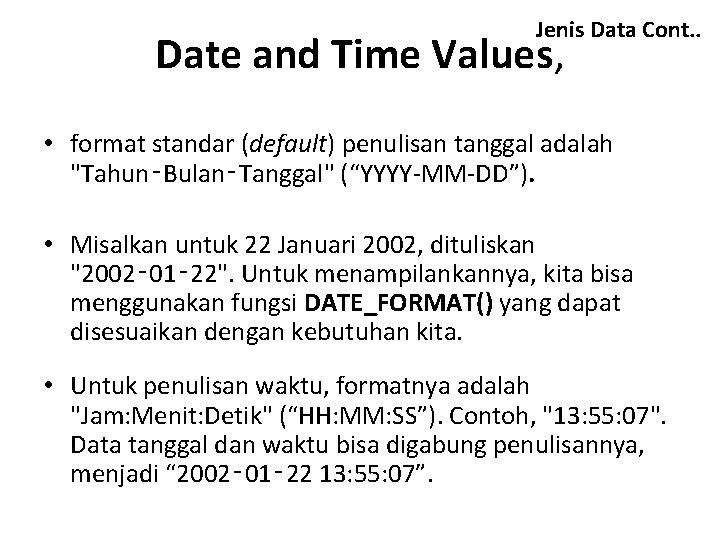 Jenis Data Cont..

Date and Time Values,

• format standar (default) penulisan tanggal adalah "Tahun‑Bulan‑Tanggal" (“YYYY-MM-DD”).

• Misalkan untuk 22 Januari 2002, dituliskan "2002‑01‑22". Untuk menampilankannya, kita bisa menggunakan fungsi DATE_FORMAT() yang dapat disesuaikan dengan kebutuhan kita.

• Untuk penulisan waktu, formatnya adalah "Jam:Menit:Detik" (“HH:MM:SS”). Contoh, "13:55:07". Data tanggal dan waktu bisa digabung penulisannya, menjadi “2002‑01‑22 13:55:07”.